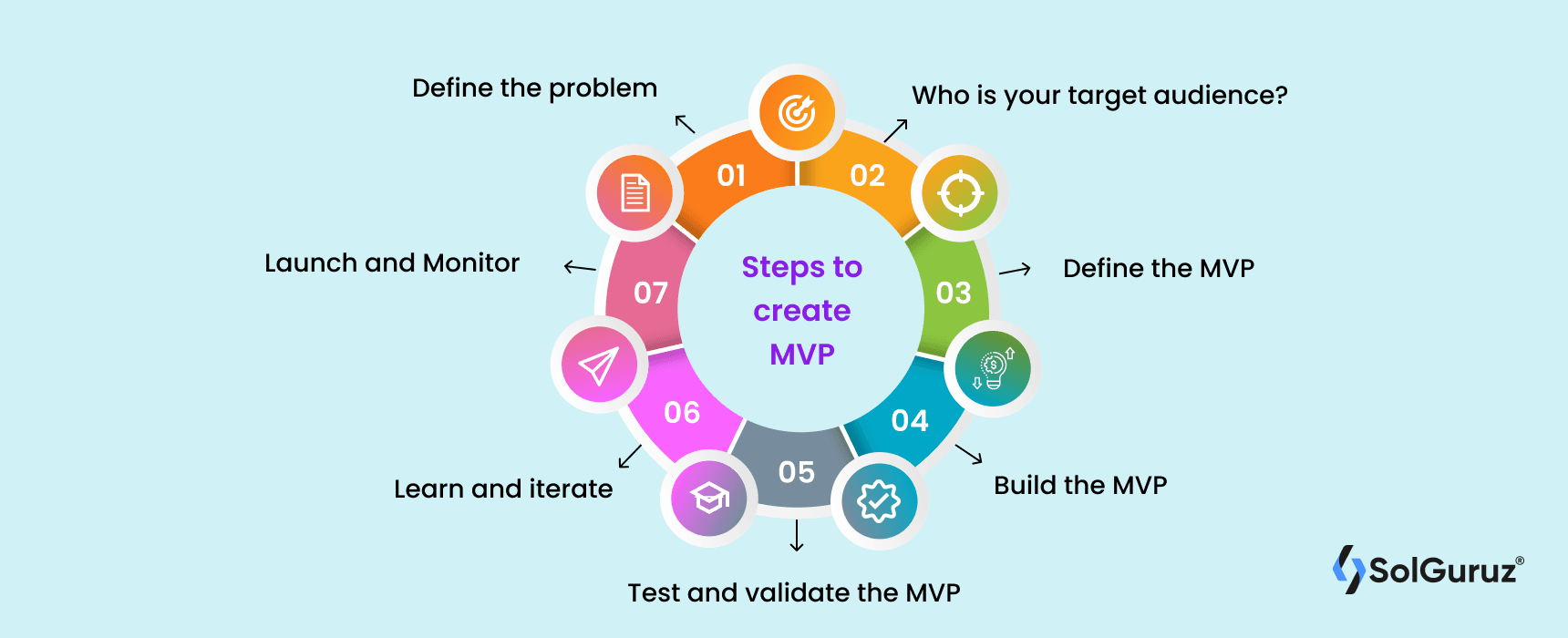 Steps to create MVP

01
Define the problem

02
Who is your target audience?

03
Define the MVP

04
Build the MVP

05
Test and validate the MVP

06
Learn and iterate

07
Launch and Monitor

SolGuruz®